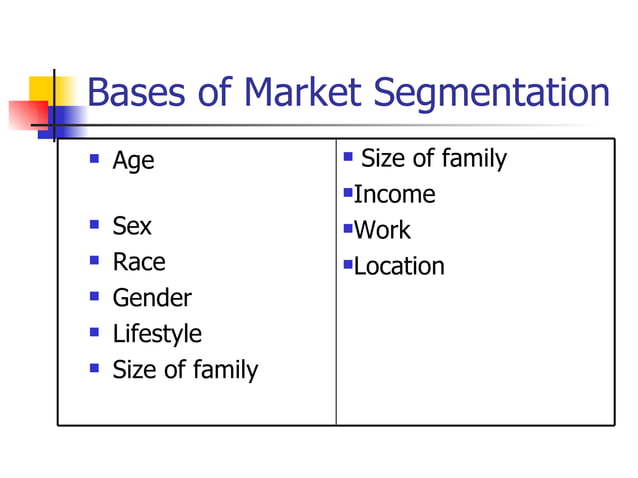 Bases of Market Segmentation

- Age

- Sex
- Race
- Gender
- Lifestyle
- Size of family

- Size of family
- Income
- Work
- Location